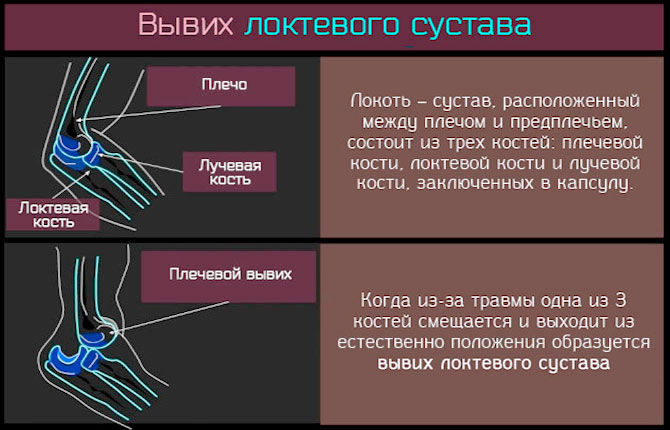 Вывих локтевого сустава

Плечо

Лучевая кость

Локтевая кость

Локоть – сустав, расположенный между плечом и предплечьем, состоит из трех костей: плечевой кости, локтевой кости и лучевой кости, заключенных в капсулу.

Плечевой вывих

Когда из-за травмы одна из 3 костей смещается и выходит из естественно положения образуется вывих локтевого сустава